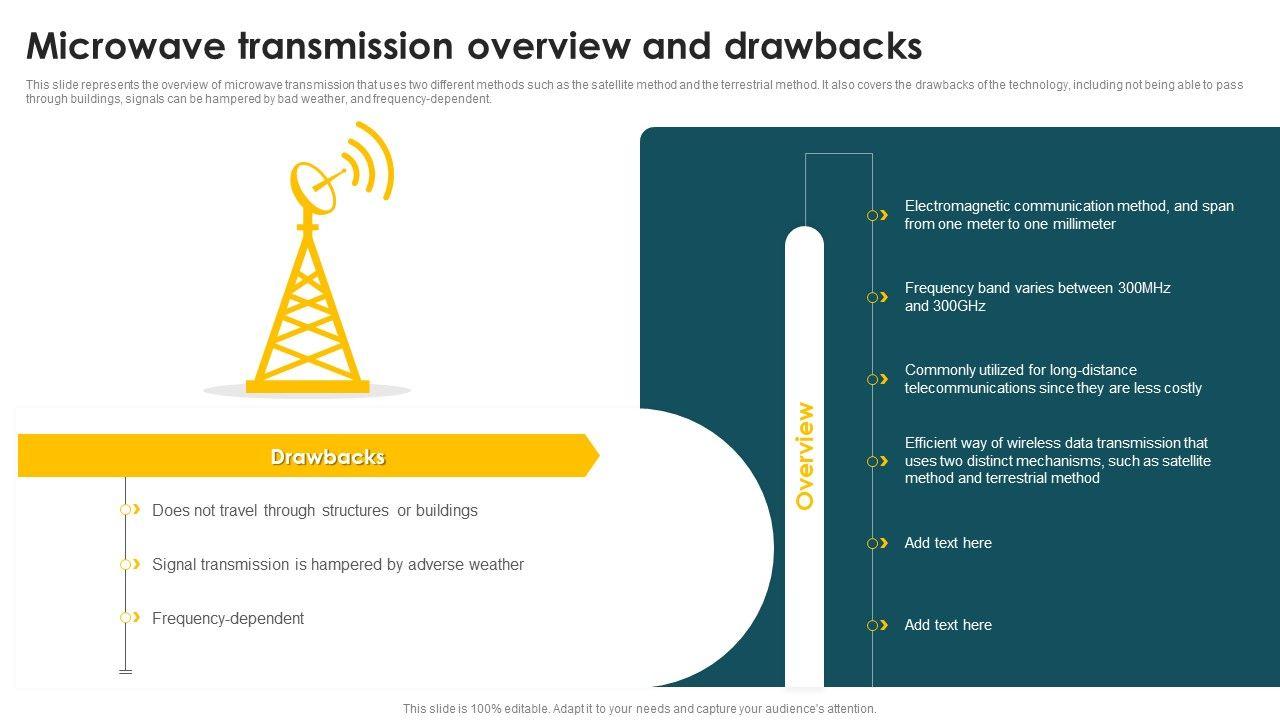 Microwave transmission overview and drawbacks

This slide represents the overview of microwave transmission that uses two different methods such as the satellite method and the terrestrial method. It also covers the drawbacks of the technology, including not being able to pass through buildings, signals can be hampered by bad weather, and frequency-dependent.

Drawbacks

Does not travel through structures or buildings

Signal transmission is hampered by adverse weather

Frequency-dependent

Overview

Electromagnetic communication method, and span from one meter to one millimeter

Frequency band varies between 300MHz and 300GHz

Commonly utilized for long-distance telecommunications since they are less costly

Efficient way of wireless data transmission that uses two distinct mechanisms, such as satellite method and terrestrial method

Add text here

Add text here

This slide is 100% editable. Adapt it to your needs and capture your audience's attention.